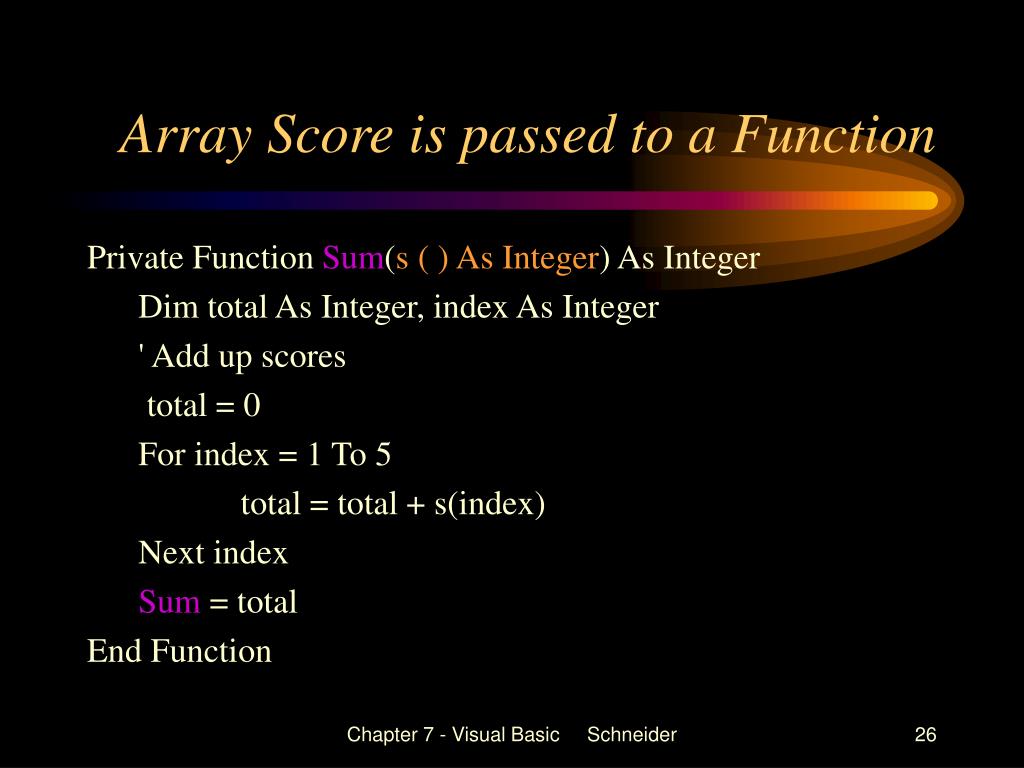 Array Score is passed to a Function

Private Function Sum(s ( ) As Integer) As Integer
Dim total As Integer, index As Integer
' Add up scores
total = 0
For index = 1 To 5
total = total + s(index)
Next index
Sum = total
End Function

Chapter 7 - Visual Basic Schneider

26